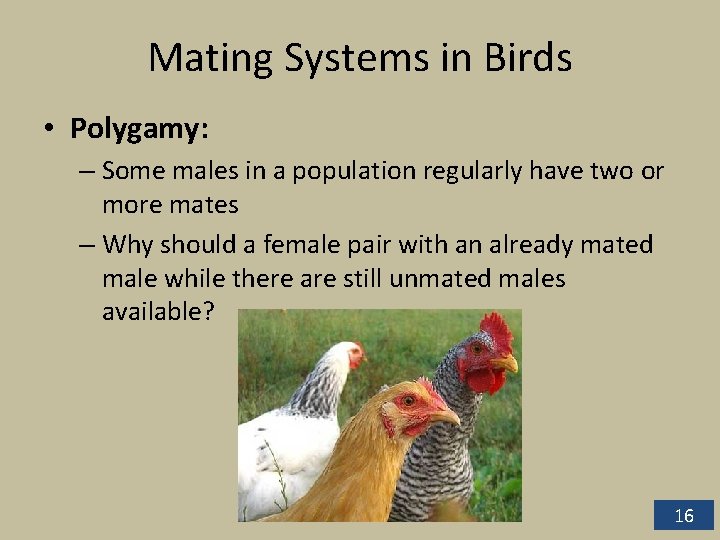 Mating Systems in Birds

• **Polygamy:**
– Some males in a population regularly have two or more mates
– Why should a female pair with an already mated male while there are still unmated males available?

16